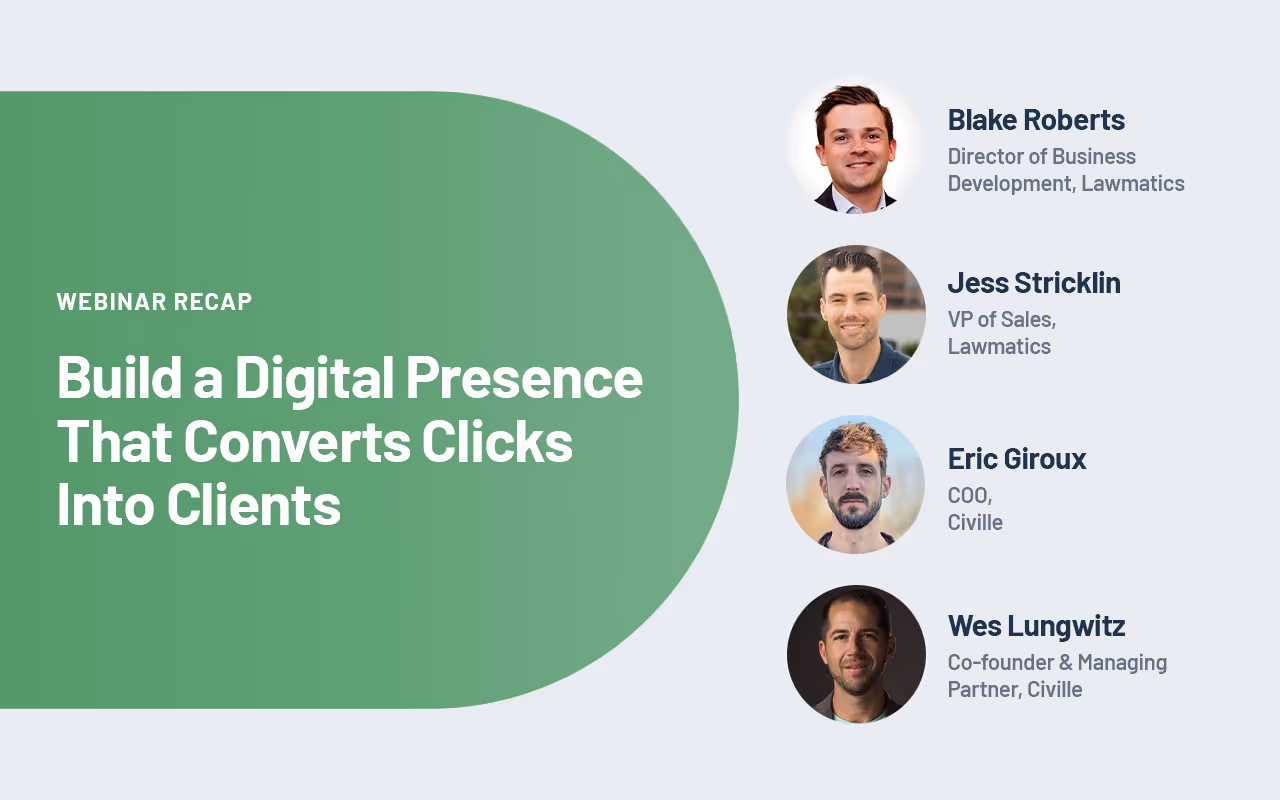 WEBINAR RECAP

Build a Digital Presence That Converts Clicks Into Clients

Blake Roberts
Director of Business Development, Lawmatics

Jess Stricklin
VP of Sales, Lawmatics

Eric Giroux
COO, Civille

Wes Lungwitz
Co-founder & Managing Partner, Civille